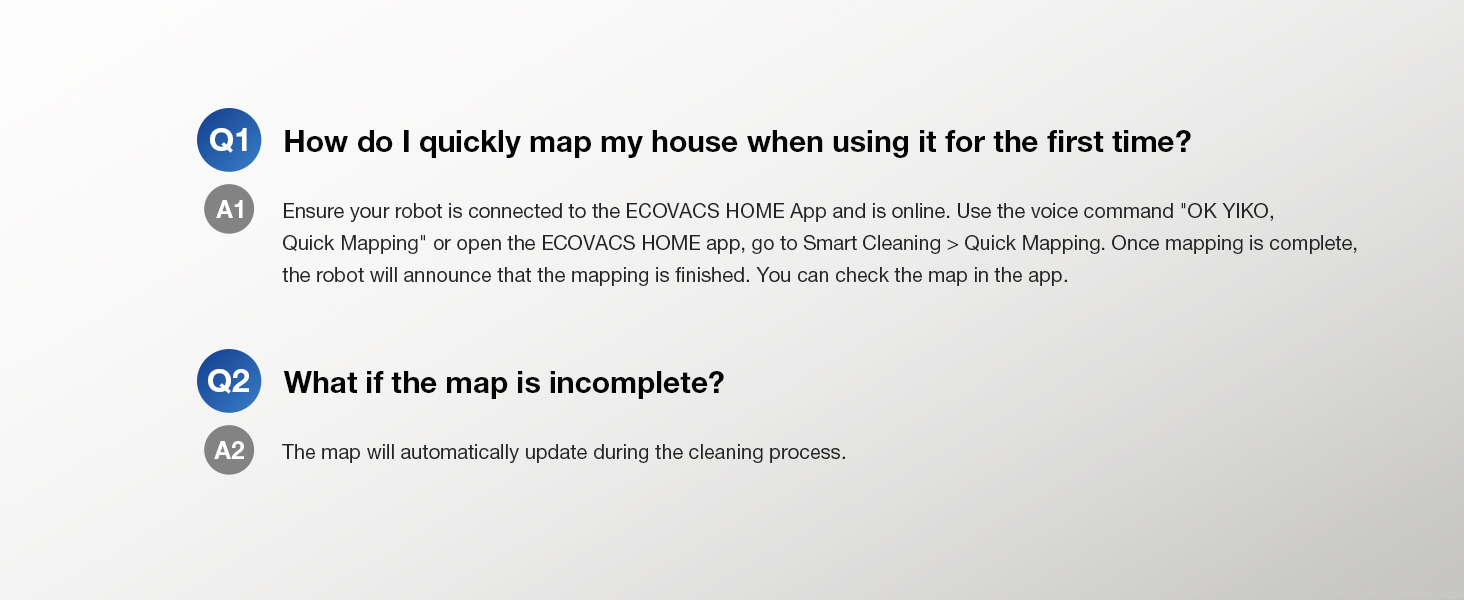 Q1 How do I quickly map my house when using it for the first time?

A1 Ensure your robot is connected to the ECOVACS HOME App and is online. Use the voice command "OK YIKO, Quick Mapping" or open the ECOVACS HOME app, go to Smart Cleaning > Quick Mapping. Once mapping is complete, the robot will announce that the mapping is finished. You can check the map in the app.

Q2 What if the map is incomplete?

A2 The map will automatically update during the cleaning process.